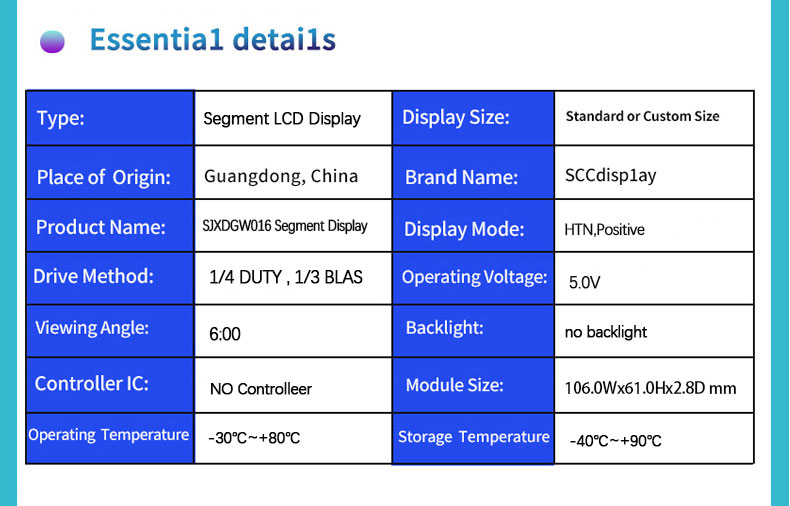 Essentia1 detai1s

| Type: | Segment LCD Display | Display Size: | Standard or Custom Size |
|---|---|---|---|
| Place of Origin: | Guangdong, China | Brand Name: | SCCdisp1ay |
| Product Name: | SJXDGW016 Segment Display | Display Mode: | HTN,Positive |
| Drive Method: | 1/4 DUTY , 1/3 BLAS | Operating Voltage: | 5.0V |
| Viewing Angle: | 6:00 | Backlight: | no backlight |
| Controller IC: | NO Controlleer | Module Size: | 106.0Wx61.0Hx2.8D mm |
| Operating Temperature | -30℃~+80℃ | Storage Temperature | -40℃~+90℃ |